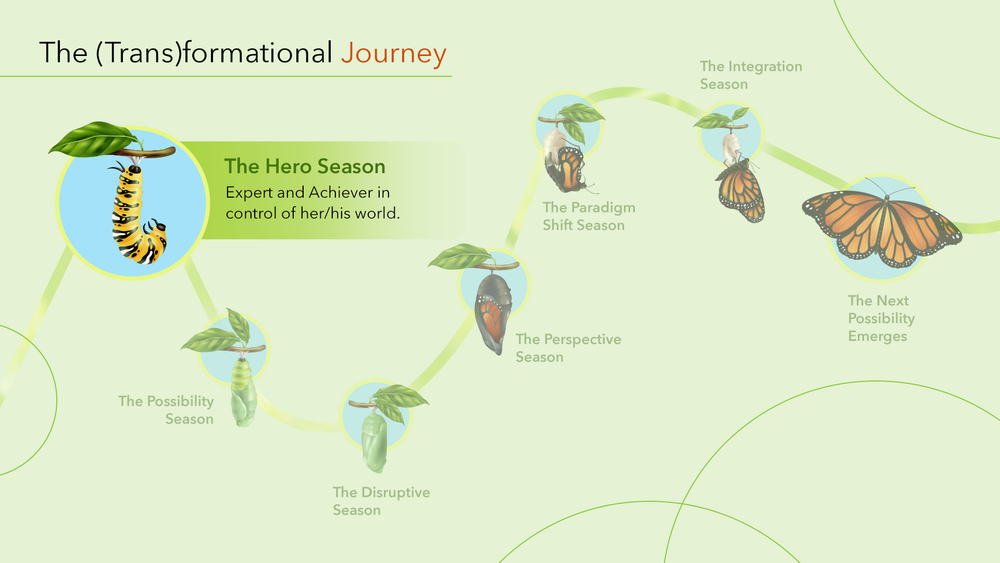 The (Trans)formational Journey

The Hero Season
Expert and Achiever in control of her/his world.

The Possibility Season

The Disruptive Season

The Perspective Season

The Paradigm Shift Season

The Integration Season

The Next Possibility Emerges